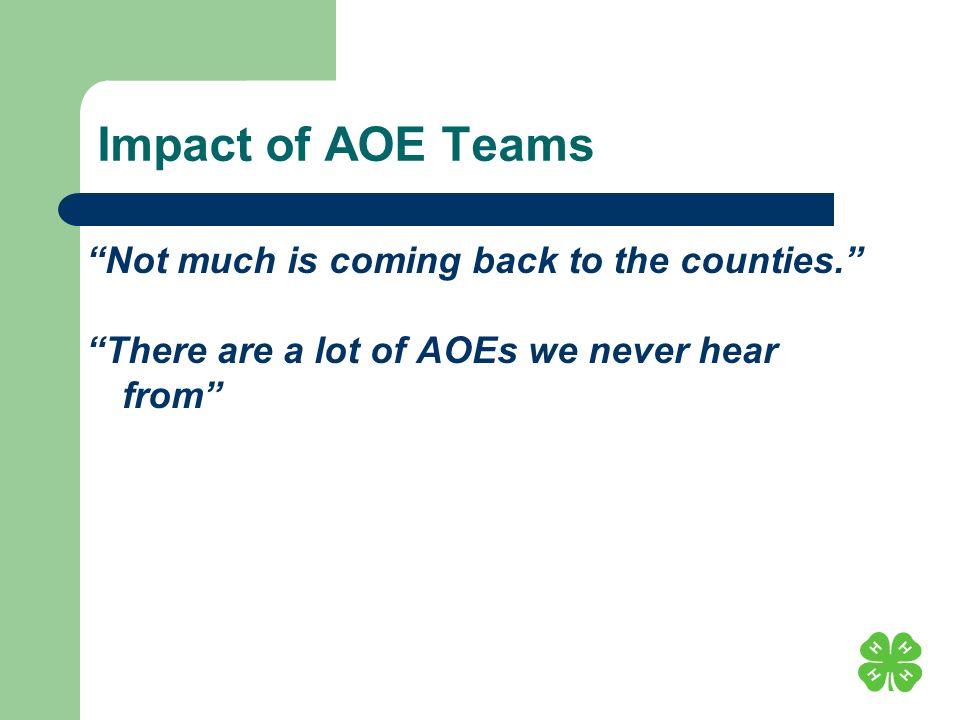 Impact of AOE Teams

“Not much is coming back to the counties.”

“There are a lot of AOEs we never hear from”

H H H H